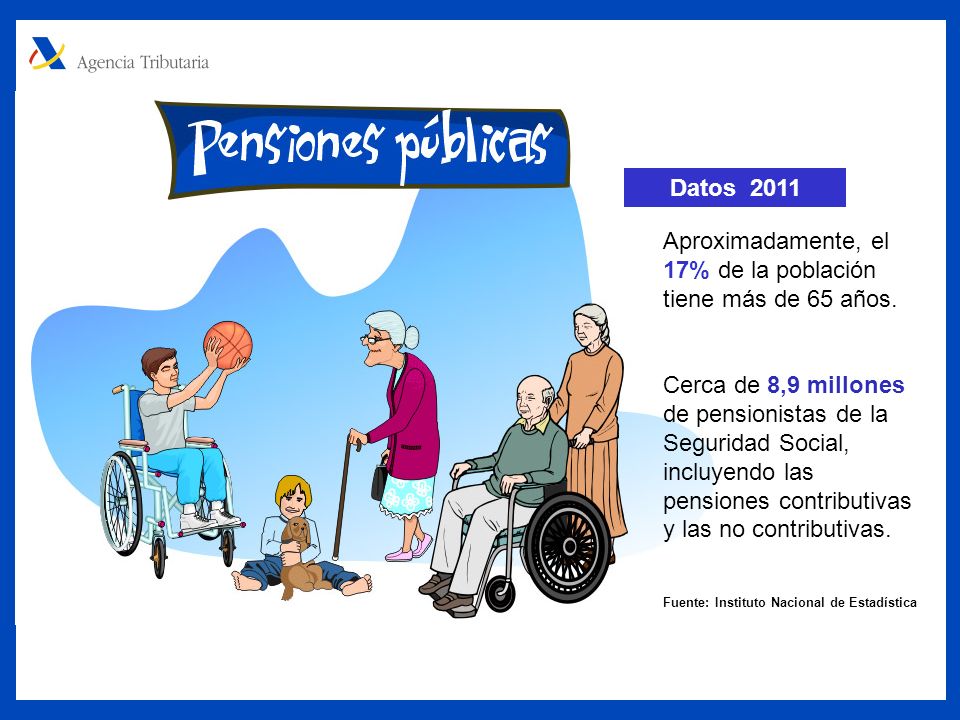 Agencia Tributaria

Pensiones públicas

Datos 2011

Aproximadamente, el 17% de la población tiene más de 65 años.

Cerca de 8,9 millones de pensionistas de la Seguridad Social, incluyendo las pensiones contributivas y las no contributivas.

Fuente: Instituto Nacional de Estadística